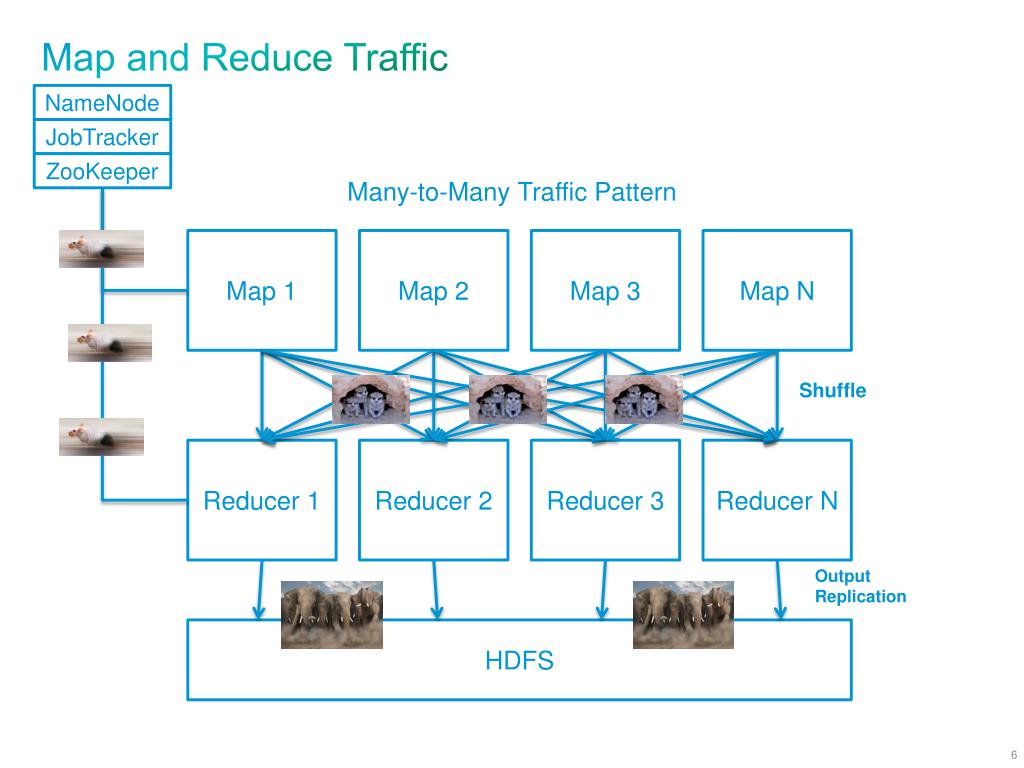 Map and Reduce Traffic

NameNode
JobTracker
ZooKeeper

Many-to-Many Traffic Pattern

Map 1
Map 2
Map 3
Map N

Shuffle

Reducer 1
Reducer 2
Reducer 3
Reducer N

Output Replication

HDFS

6